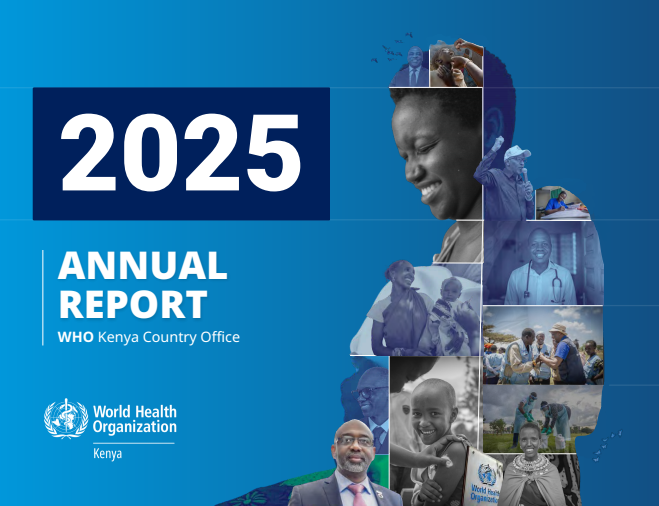 2025

ANNUAL REPORT
WHO Kenya Country Office

World Health Organization
Kenya

World Health Organization